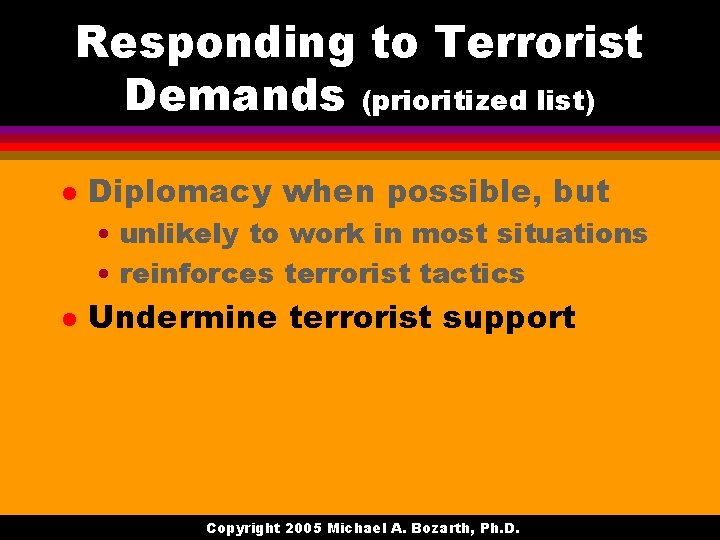 Responding to Terrorist Demands (prioritized list)

- Diplomacy when possible, but
  - unlikely to work in most situations
  - reinforces terrorist tactics
- Undermine terrorist support

Copyright 2005 Michael A. Bozarth, Ph.D.